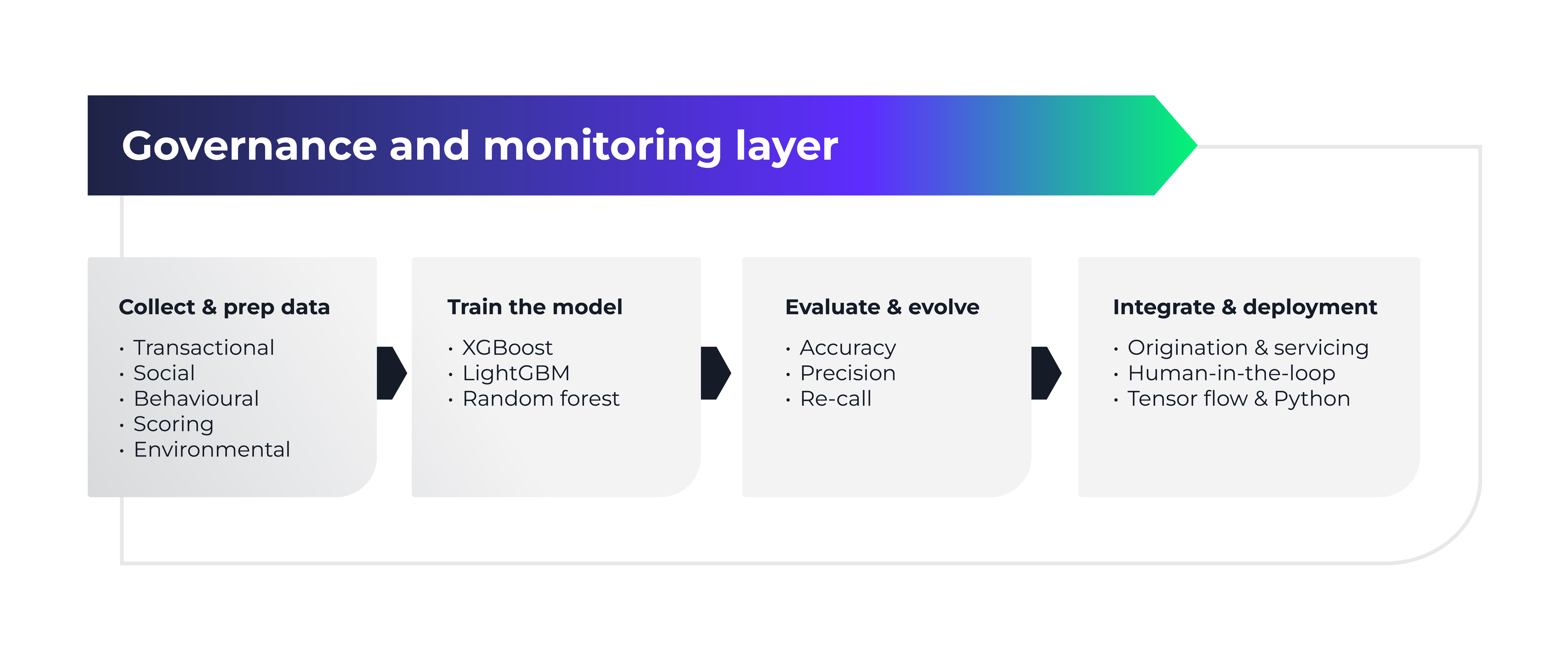 Governance and monitoring layer

Collect & prep data
• Transactional
• Social
• Behavioural
• Scoring
• Environmental

Train the model
• XGBoost
• LightGBM
• Random forest

Evaluate & evolve
• Accuracy
• Precision
• Re-call

Integrate & deployment
• Origination & servicing
• Human-in-the-loop
• Tensor flow & Python